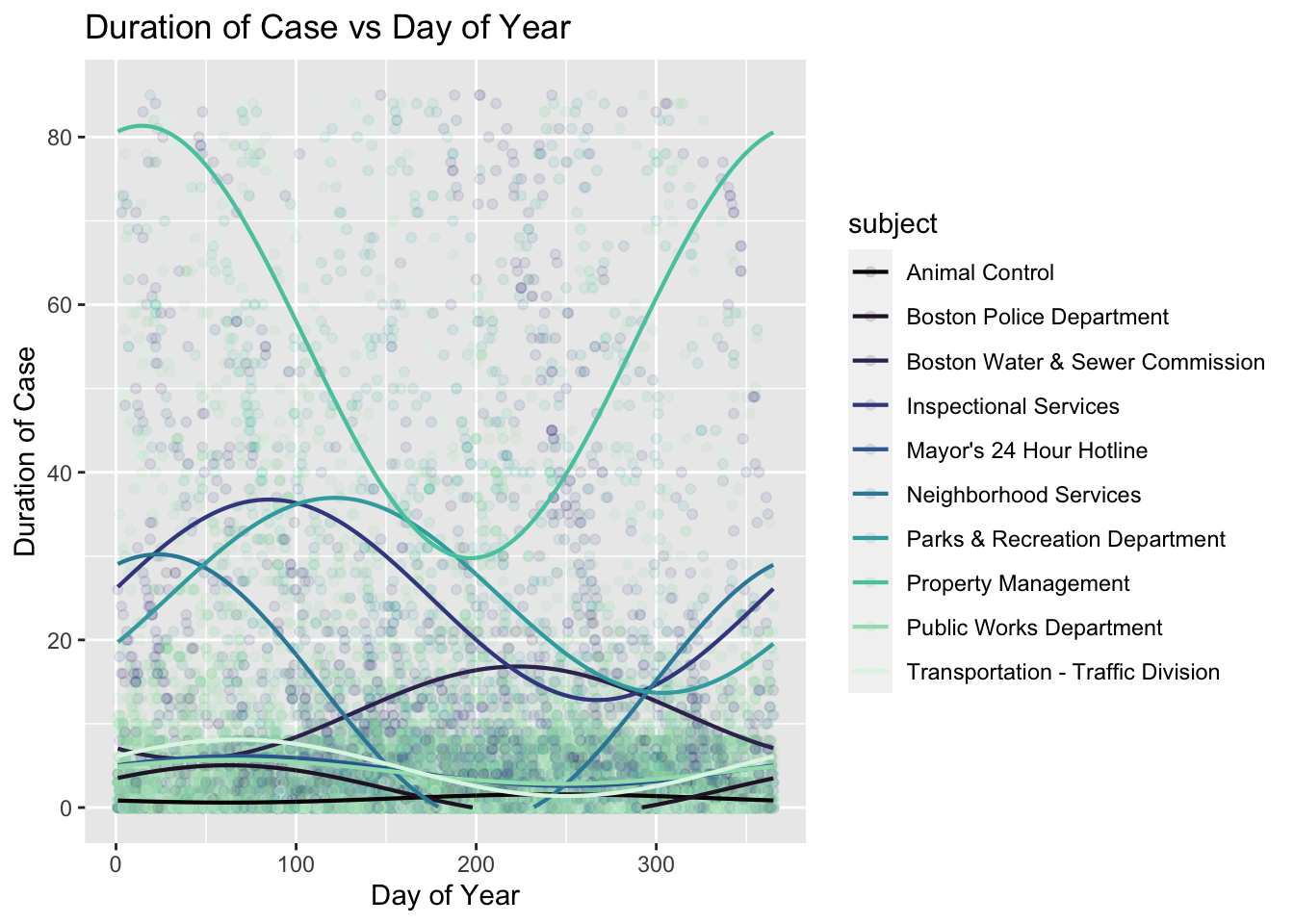 Duration of Case vs Day of Year

Duration of Case

80

60

40

20

0

0 100 200 300

Day of Year

subject

Animal Control
Boston Police Department
Boston Water & Sewer Commission
Inspectional Services
Mayor's 24 Hour Hotline
Neighborhood Services
Parks & Recreation Department
Property Management
Public Works Department
Transportation - Traffic Division